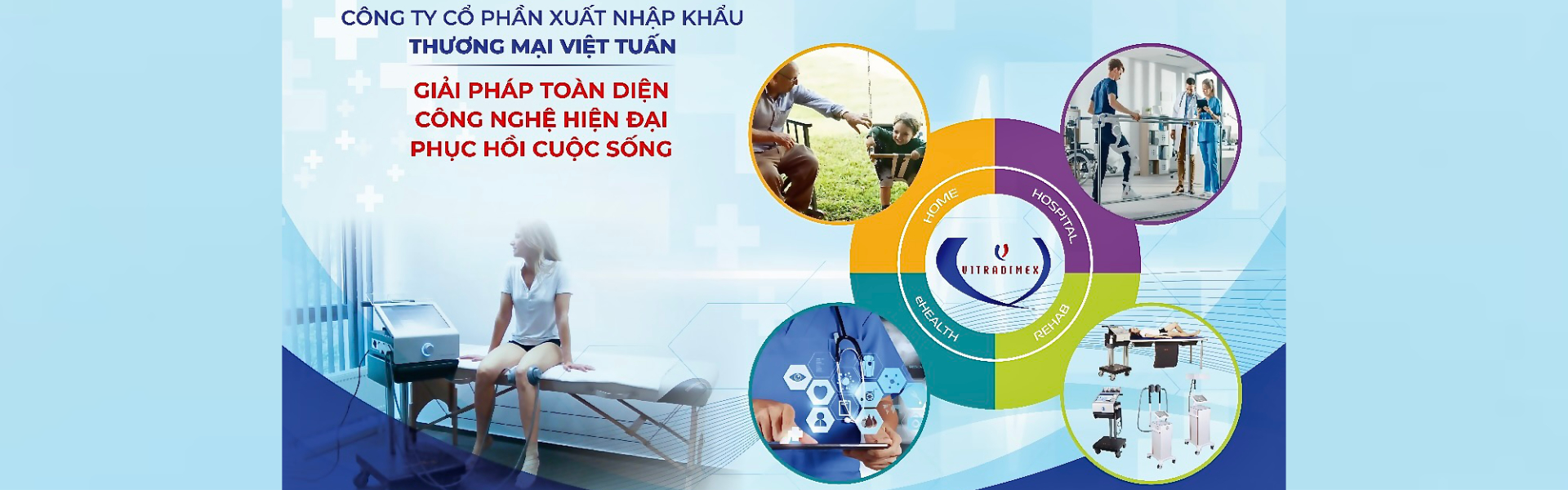 CÔNG TY CỔ PHẦN XUẤT NHẬP KHẨU
THƯƠNG MẠI VIỆT TUẤN

GIẢI PHÁP TOÀN DIỆN
CÔNG NGHỆ HIỆN ĐẠI
PHỤC HỒI CUỘC SỐNG

HOME
HOSPITAL
VITRADIMEX
eHEALTH
REHAB